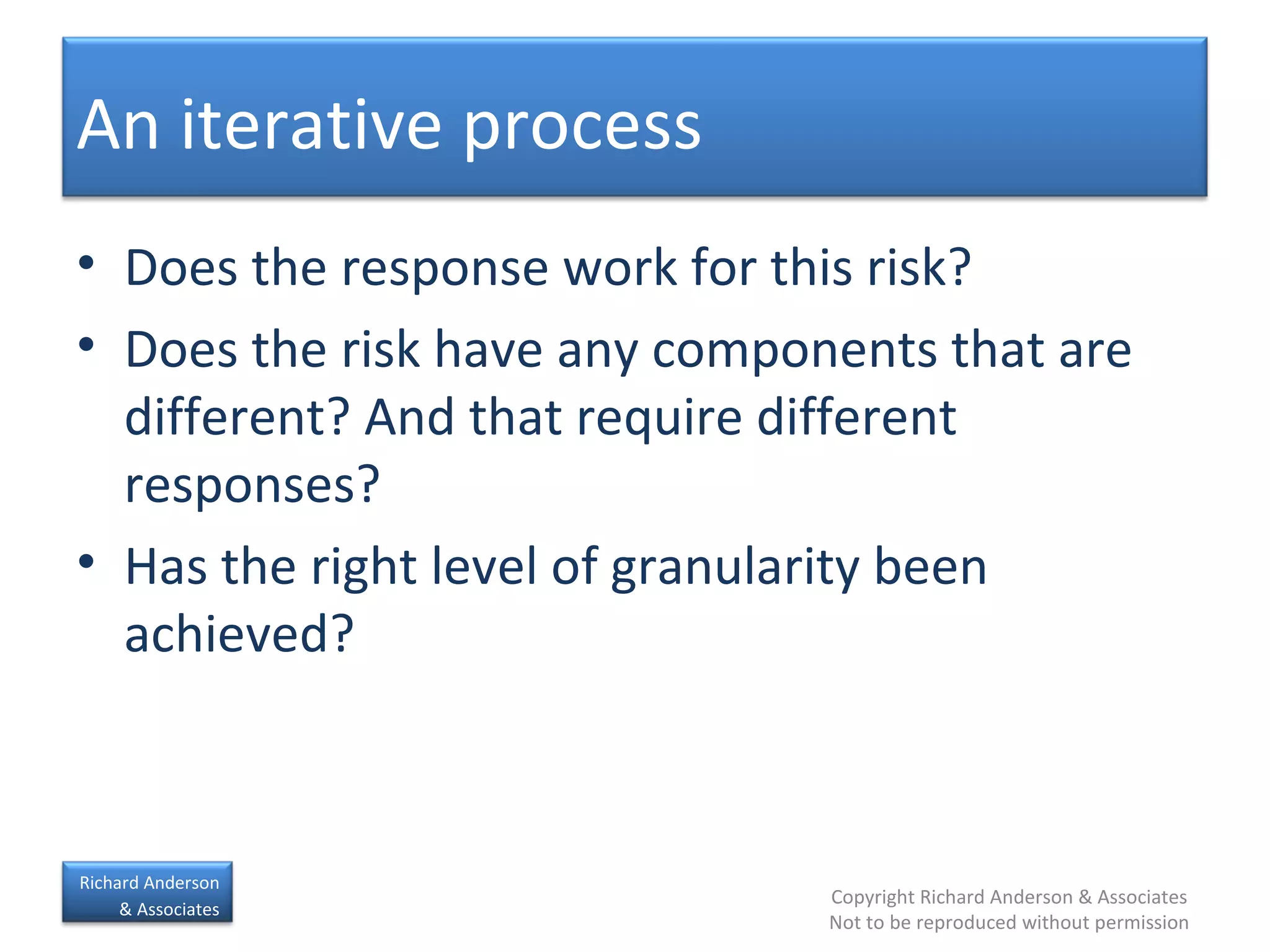 An iterative process

• Does the response work for this risk?
• Does the risk have any components that are different? And that require different responses?
• Has the right level of granularity been achieved?

Richard Anderson
& Associates

Copyright Richard Anderson & Associates
Not to be reproduced without permission